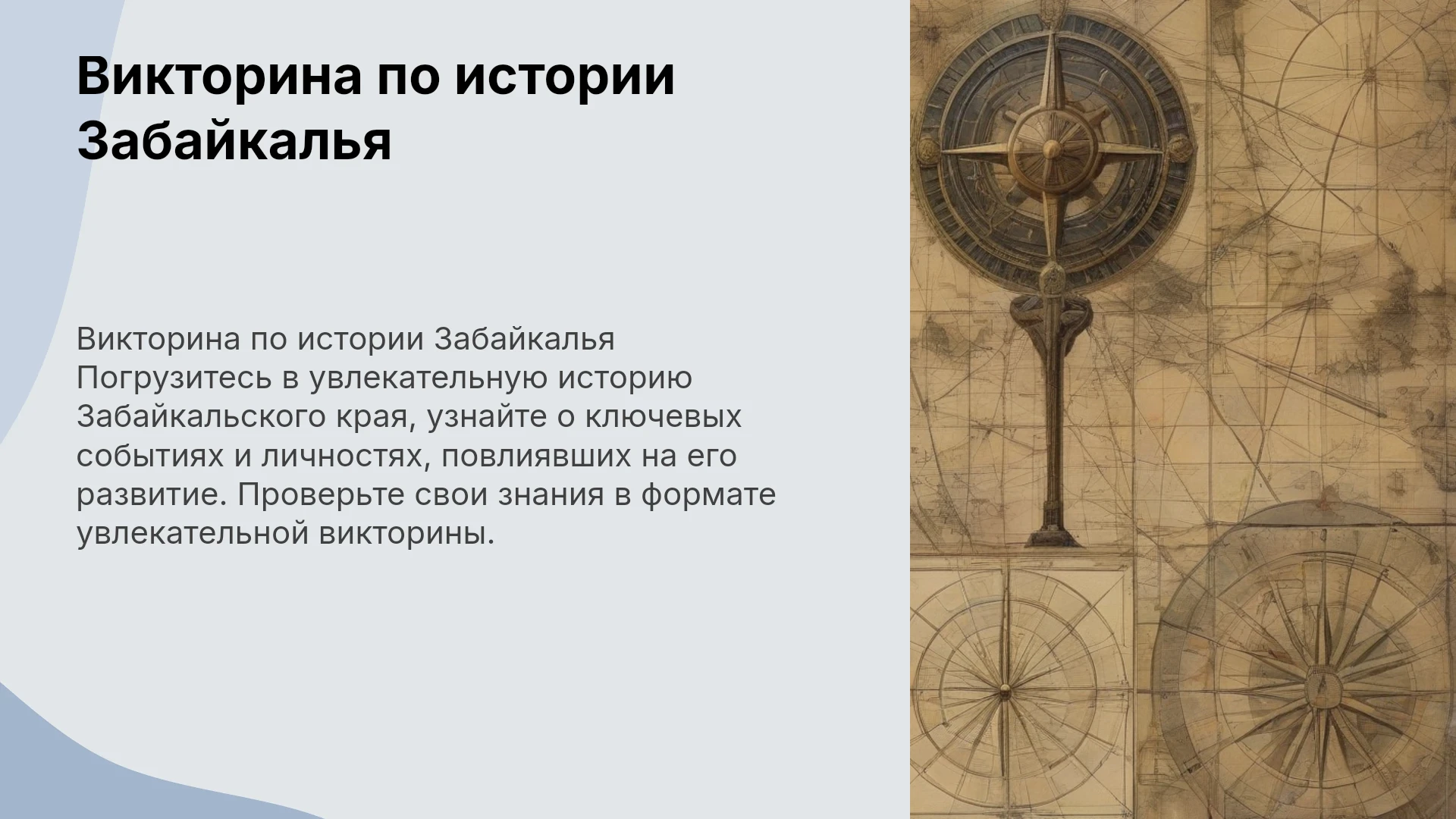 Викторина по истории Забайкалья

Викторина по истории Забайкалья Погрузитесь в увлекательную историю Забайкальского края, узнайте о ключевых событиях и личностях, повлиявших на его развитие. Проверьте свои знания в формате увлекательной викторины.